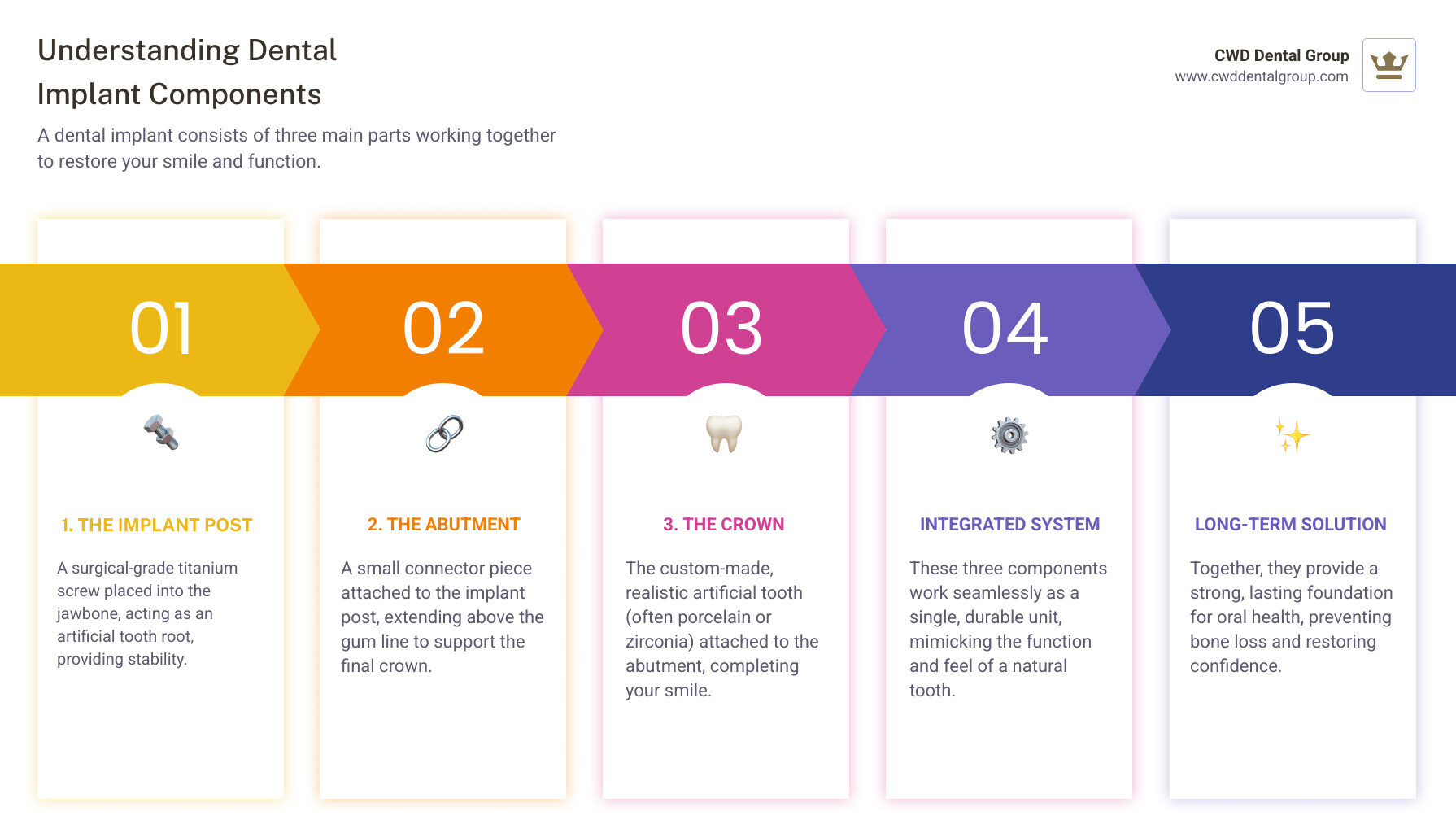 Understanding Dental Implant Components

A dental implant consists of three main parts working together to restore your smile and function.

CWD Dental Group
www.cwddentalgroup.com

01

1. THE IMPLANT POST

A surgical-grade titanium screw placed into the jawbone, acting as an artificial tooth root, providing stability.

02

2. THE ABUTMENT

A small connector piece attached to the implant post, extending above the gum line to support the final crown.

03

3. THE CROWN

The custom-made, realistic artificial tooth (often porcelain or zirconia) attached to the abutment, completing your smile.

04

INTEGRATED SYSTEM

These three components work seamlessly as a single, durable unit, mimicking the function and feel of a natural tooth.

05

LONG-TERM SOLUTION

Together, they provide a strong, lasting foundation for oral health, preventing bone loss and restoring confidence.